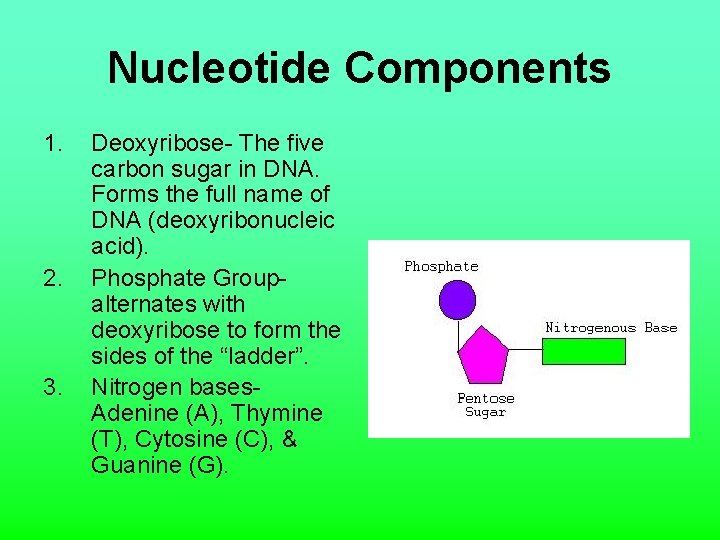 Nucleotide Components

1. Deoxyribose- The five carbon sugar in DNA. Forms the full name of DNA (deoxyribonucleic acid).

2. Phosphate Group- alternates with deoxyribose to form the sides of the "ladder".

3. Nitrogen bases- Adenine (A), Thymine (T), Cytosine (C), & Guanine (G).

Phosphate

Nitrogenous Base

Pentose
Sugar